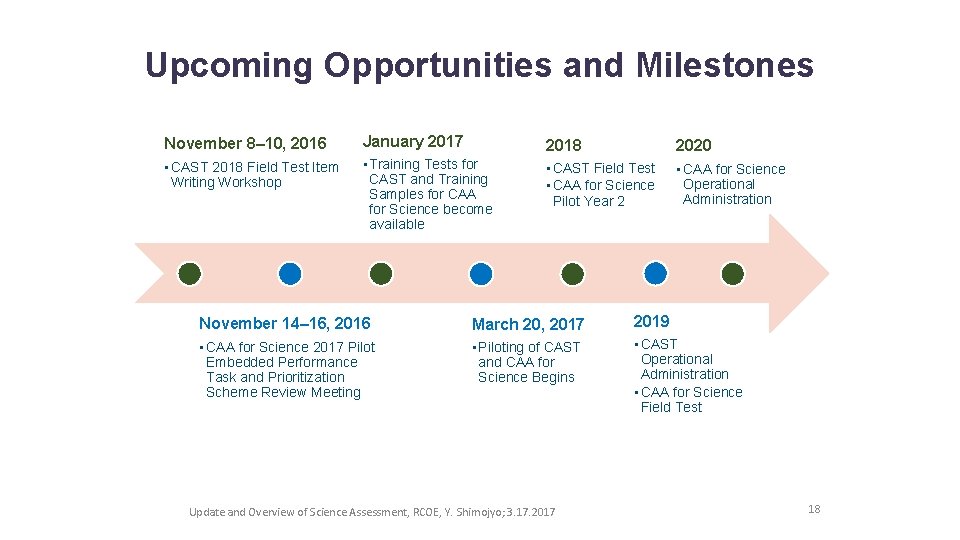 Upcoming Opportunities and Milestones

November 8–10, 2016

• CAST 2018 Field Test Item Writing Workshop

January 2017

• Training Tests for CAST and Training Samples for CAA for Science become available

2018

• CAST Field Test
• CAA for Science Pilot Year 2

2020

• CAA for Science Operational Administration

November 14–16, 2016

• CAA for Science 2017 Pilot Embedded Performance Task and Prioritization Scheme Review Meeting

March 20, 2017

• Piloting of CAST and CAA for Science Begins

2019

• CAST Operational Administration
• CAA for Science Field Test

Update and Overview of Science Assessment, RCOE, Y. Shimojyo; 3.17.2017

18